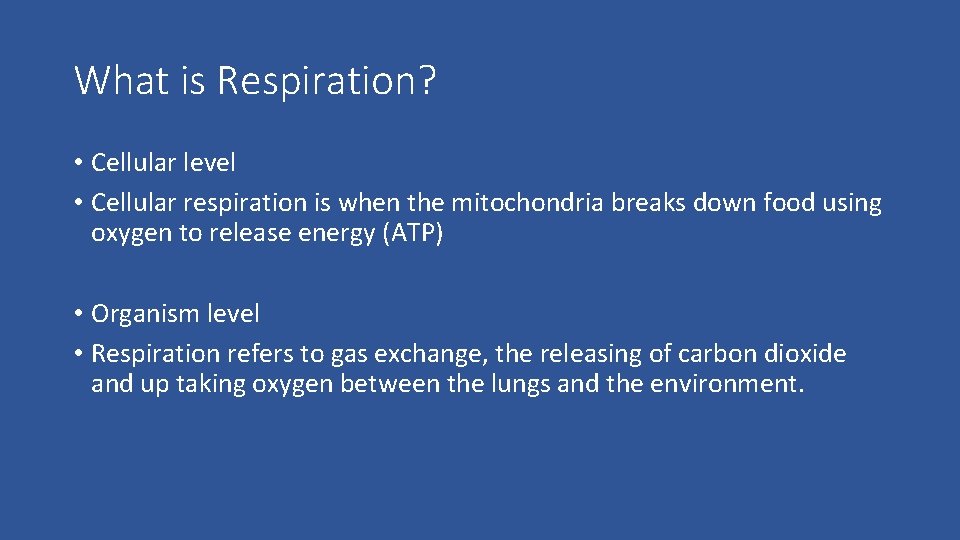 What is Respiration?

• Cellular level
• Cellular respiration is when the mitochondria breaks down food using oxygen to release energy (ATP)

• Organism level
• Respiration refers to gas exchange, the releasing of carbon dioxide and up taking oxygen between the lungs and the environment.